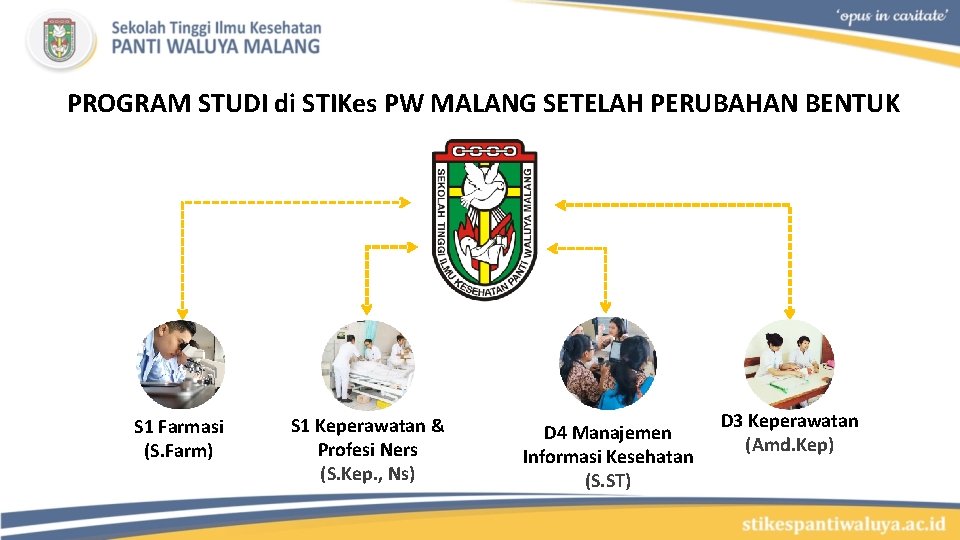 Sekolah Tinggi Ilmu Kesehatan
PANTI WALUYA MALANG

'opus in caritate'

PROGRAM STUDI di STIKes PW MALANG SETELAH PERUBAHAN BENTUK

SEKOLAH TINGGI ILMU KESEHATAN PANTI WALUYA MALANG

S1 Farmasi
(S.Farm)

S1 Keperawatan &
Profesi Ners
(S.Kep., Ns)

D4 Manajemen
Informasi Kesehatan
(S.ST)

D3 Keperawatan
(Amd.Kep)

stikespantiwaluya.ac.id